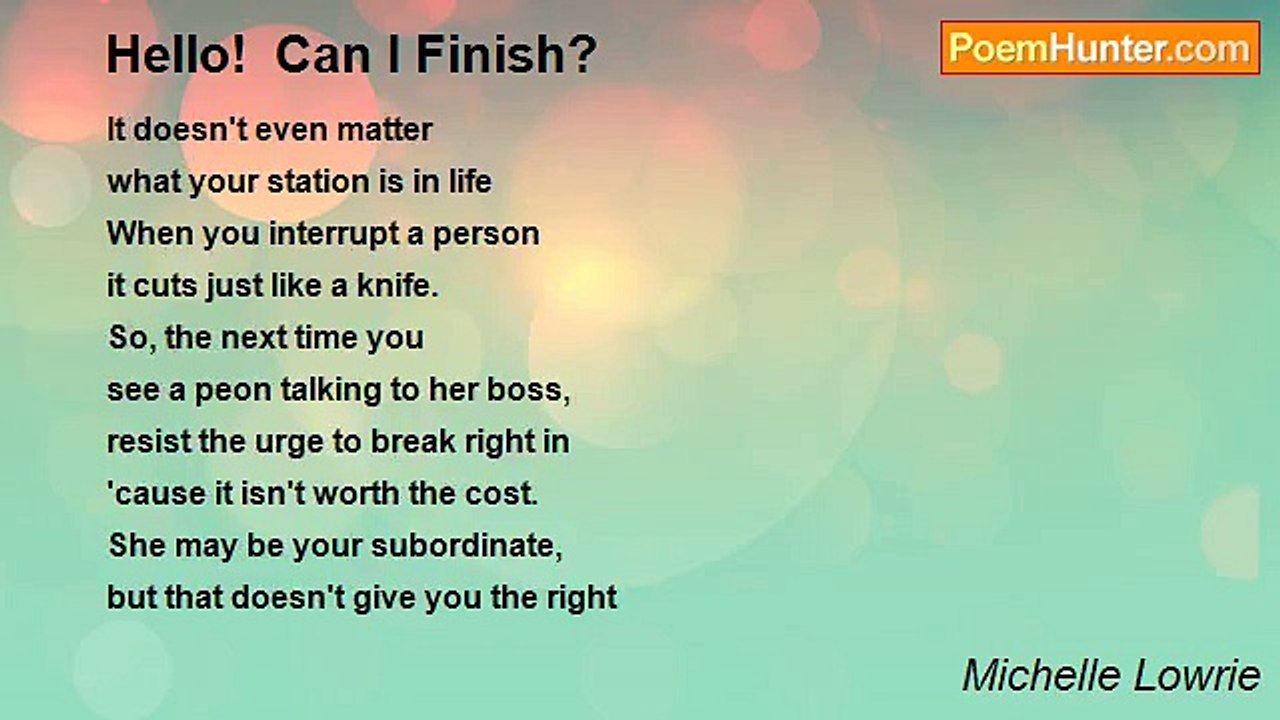 Hello!  Can I Finish?

PoemHunter.com

It doesn't even matter
what your station is in life
When you interrupt a person
it cuts just like a knife.
So, the next time you
see a peon talking to her boss,
resist the urge to break right in
'cause it isn't worth the cost.
She may be your subordinate,
but that doesn't give you the right

Michelle Lowrie